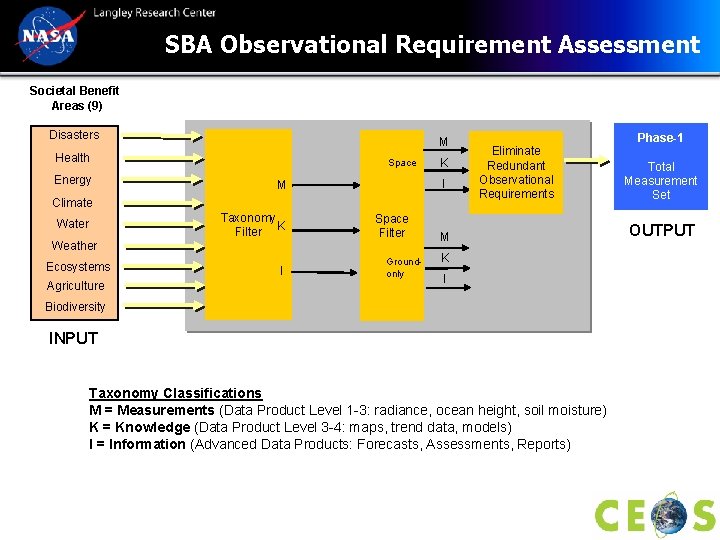 NASA
Langley Research Center
SBA Observational Requirement Assessment

Societal Benefit Areas (9)

Disasters
Health
Energy
Climate
Water
Weather
Ecosystems
Agriculture
Biodiversity

INPUT

Taxonomy Filter
M
K
I

Space Filter
Space
Ground-only
M
K
I
M
K
I

Eliminate Redundant Observational Requirements

Phase-1
Total Measurement Set

OUTPUT

Taxonomy Classifications
M = Measurements (Data Product Level 1-3: radiance, ocean height, soil moisture)
K = Knowledge (Data Product Level 3-4: maps, trend data, models)
I = Information (Advanced Data Products: Forecasts, Assessments, Reports)

CEOS